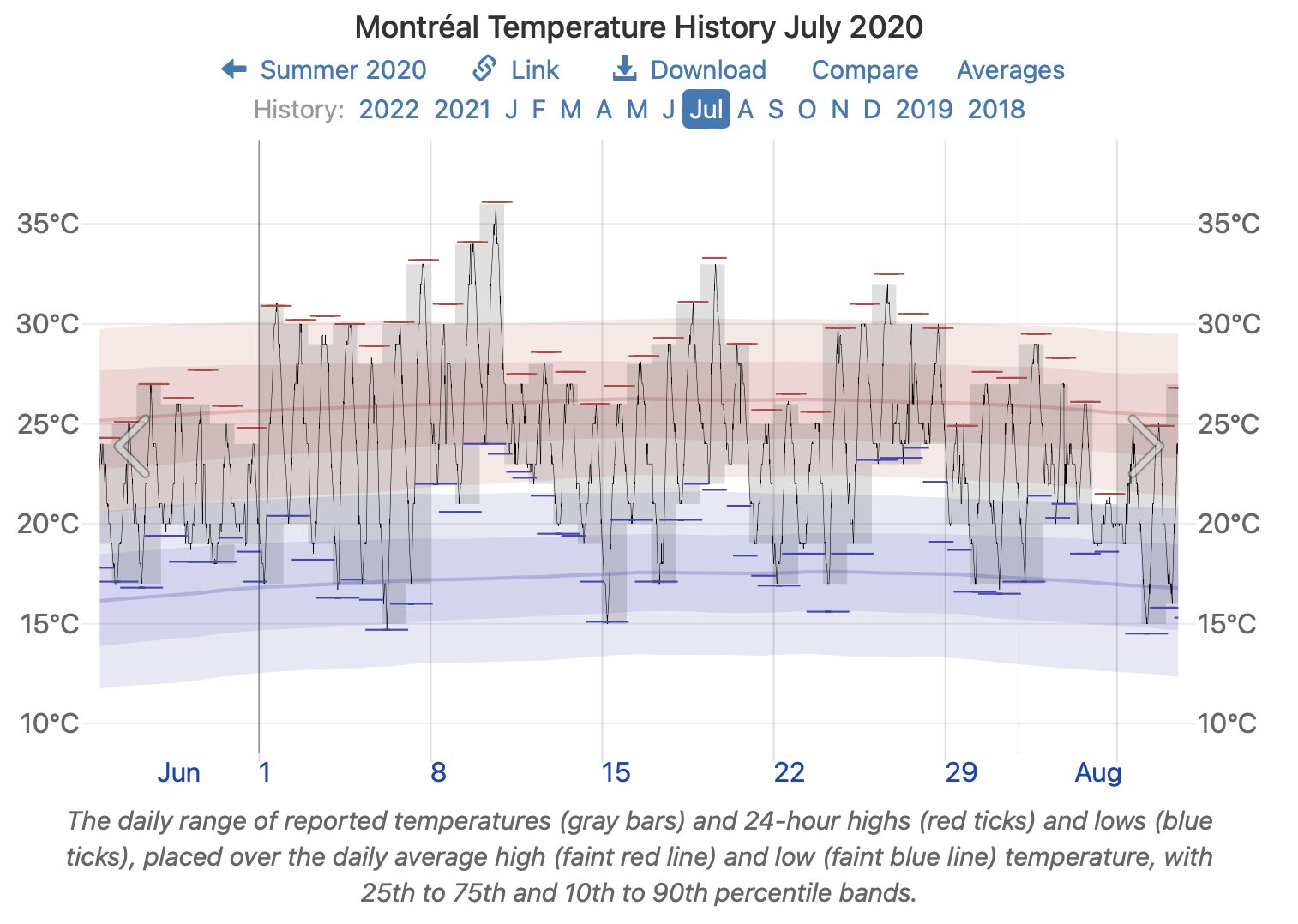 Montréal Temperature History July 2020

Summer 2020 Link Download Compare Averages

History: 2022 2021 J F M A M J Jul A S O N D 2019 2018

35°C
30°C
25°C
20°C
15°C
10°C

35°C
30°C
25°C
20°C
15°C
10°C

Jun 1 8 15 22 29 Aug

The daily range of reported temperatures (gray bars) and 24-hour highs (red ticks) and lows (blue ticks), placed over the daily average high (faint red line) and low (faint blue line) temperature, with 25th to 75th and 10th to 90th percentile bands.